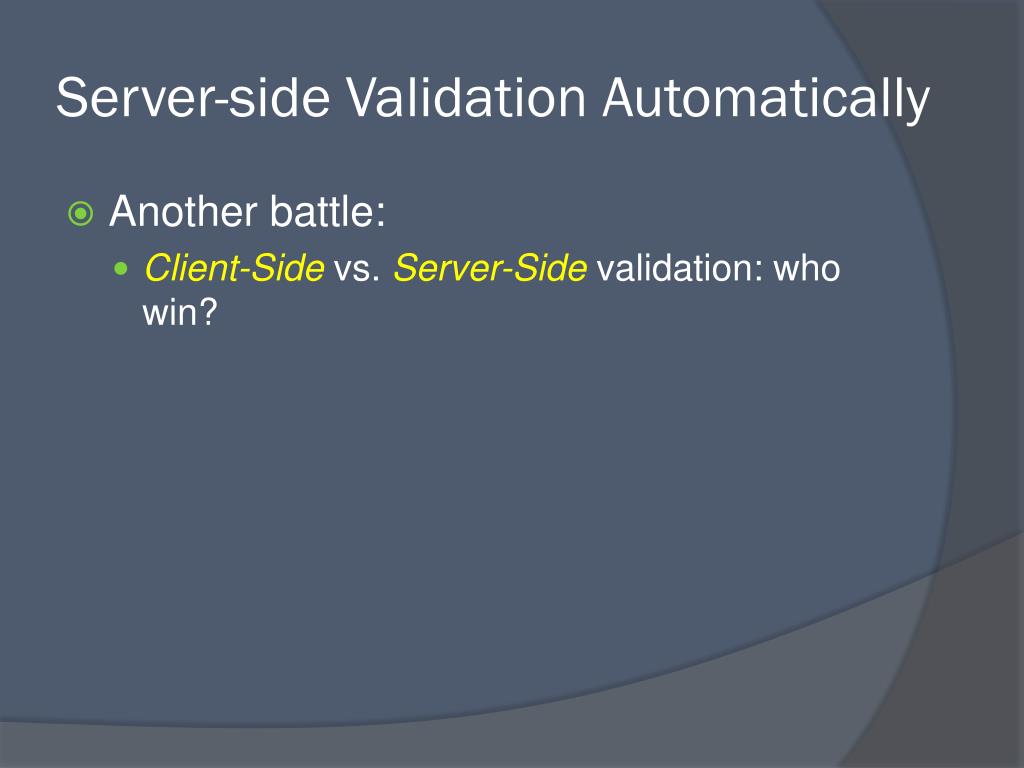 Server-side Validation Automatically

Another battle:

Client-Side vs. Server-Side validation: who win?